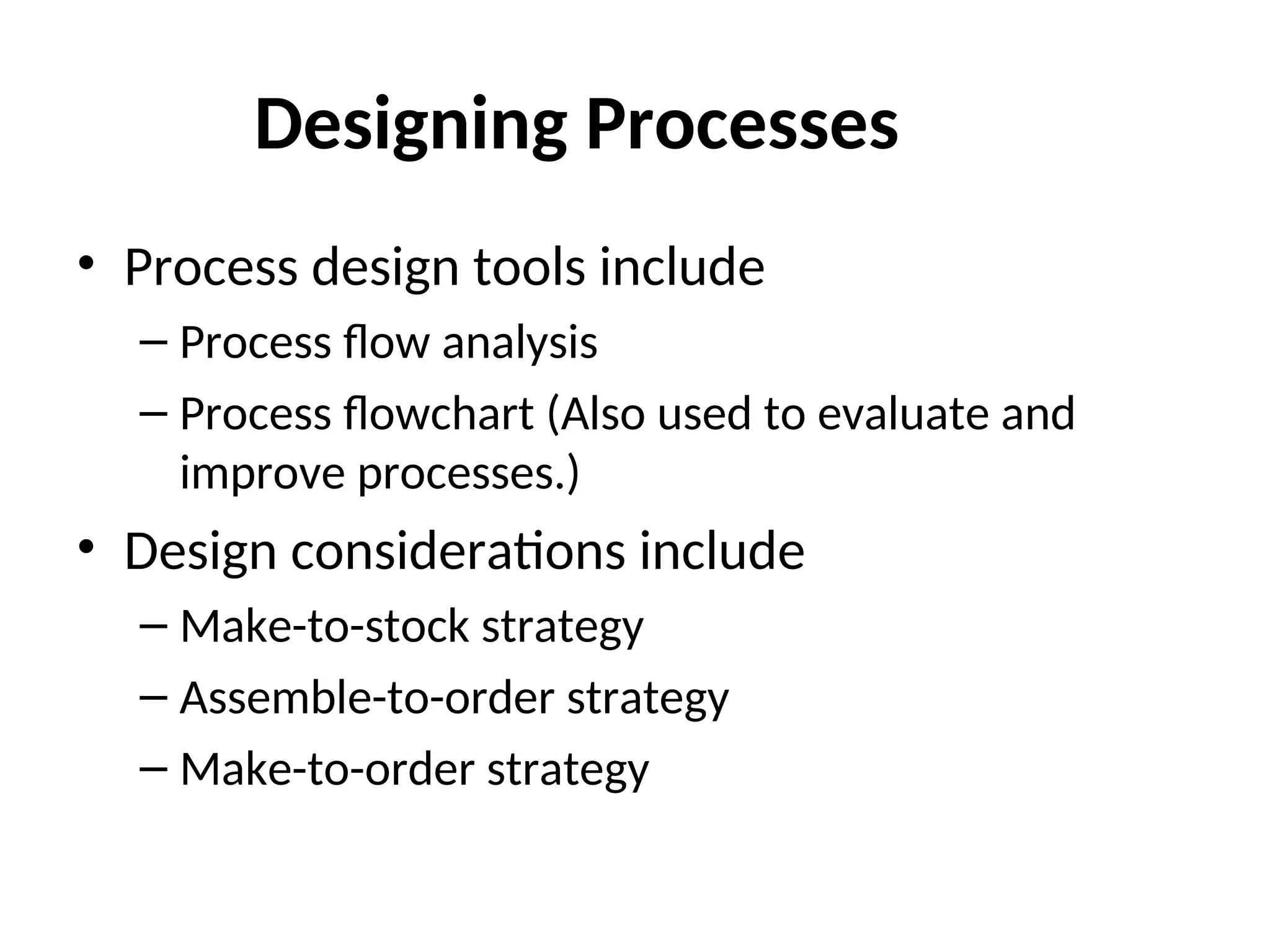 Designing Processes

• Process design tools include
– Process flow analysis
– Process flowchart (Also used to evaluate and improve processes.)
• Design considerations include
– Make-to-stock strategy
– Assemble-to-order strategy
– Make-to-order strategy